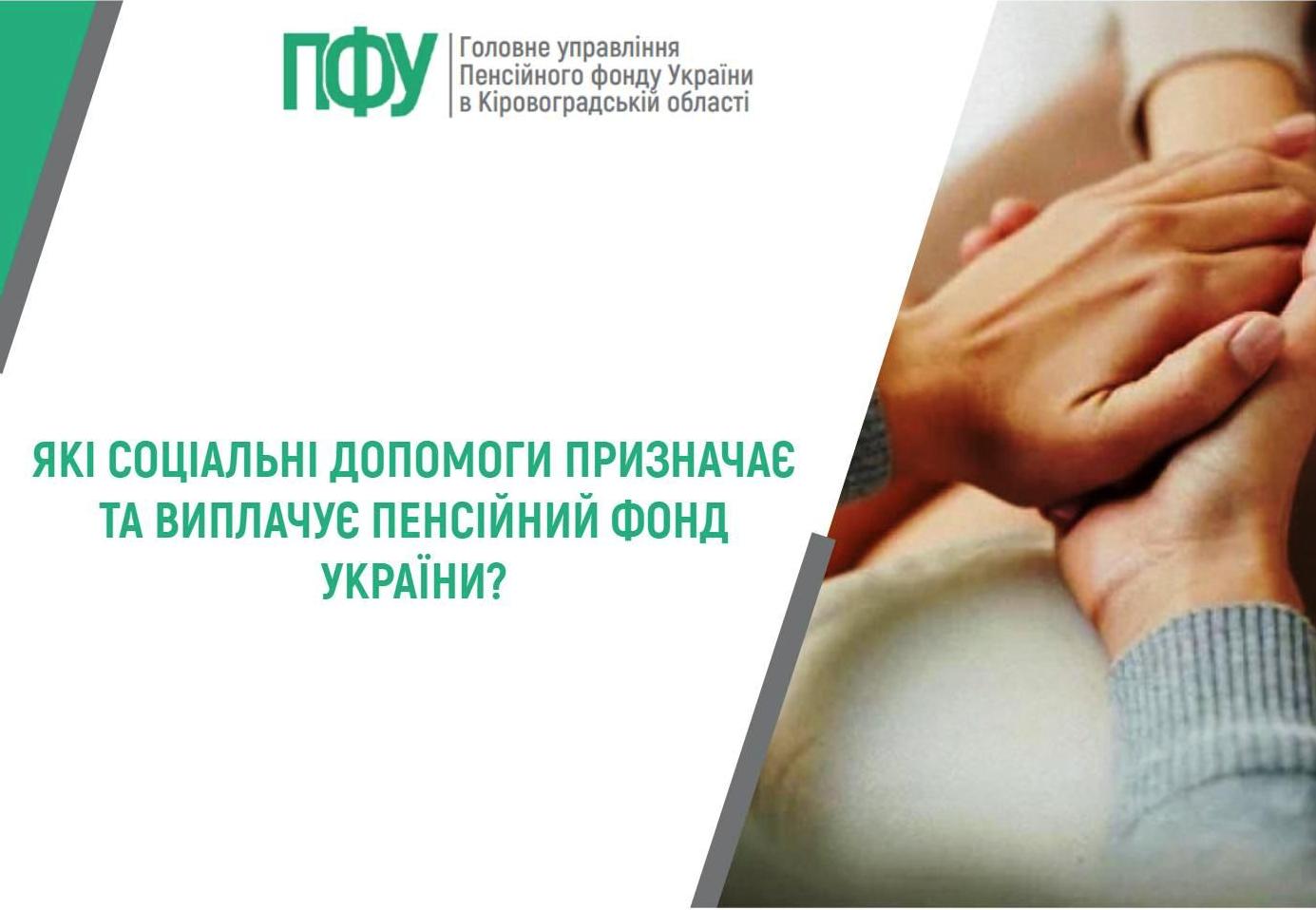 ПФУ
Головне управління
Пенсійного фонду України
в Кіровоградській області

ЯКІ СОЦІАЛЬНІ ДОПОМОГИ ПРИЗНАЧАЄ ТА ВИПЛАЧУЄ ПЕНСІЙНИЙ ФОНД УКРАЇНИ?